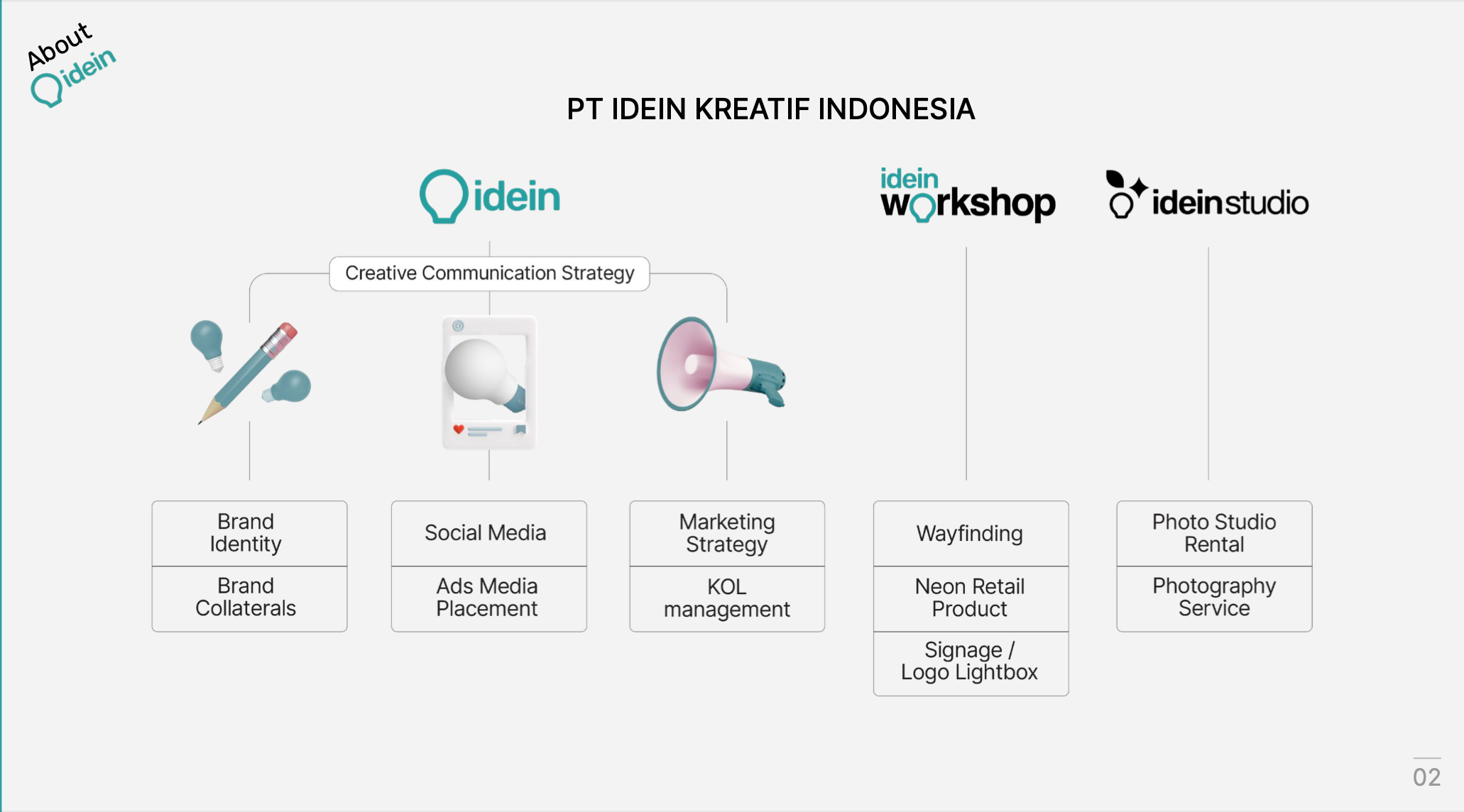 About
idein

PT IDEIN KREATIF INDONESIA

idein

idein
workshop

ideinstudio

Creative Communication Strategy

Brand Identity

Brand Collaterals

Social Media

Ads Media Placement

Marketing Strategy

KOL management

Wayfinding

Neon Retail Product

Signage / Logo Lightbox

Photo Studio Rental

Photography Service

02